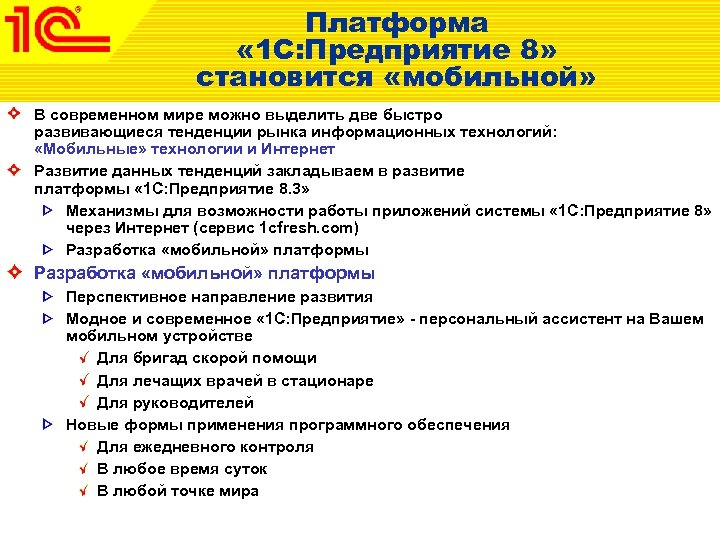 1С

Платформа «1С:Предприятие 8» становится «мобильной»

В современном мире можно выделить две быстро развивающиеся тенденции рынка информационных технологий: «Мобильные» технологии и Интернет

Развитие данных тенденций закладываем в развитие платформы «1С:Предприятие 8.3»

Механизмы для возможности работы приложений системы «1С:Предприятие 8» через Интернет (сервис 1cfresh.com)

Разработка «мобильной» платформы

Разработка «мобильной» платформы

Перспективное направление развития

Модное и современное «1С:Предприятие» - персональный ассистент на Вашем мобильном устройстве

Для бригад скорой помощи

Для лечащих врачей в стационаре

Для руководителей

Новые формы применения программного обеспечения

Для ежедневного контроля

В любое время суток

В любой точке мира